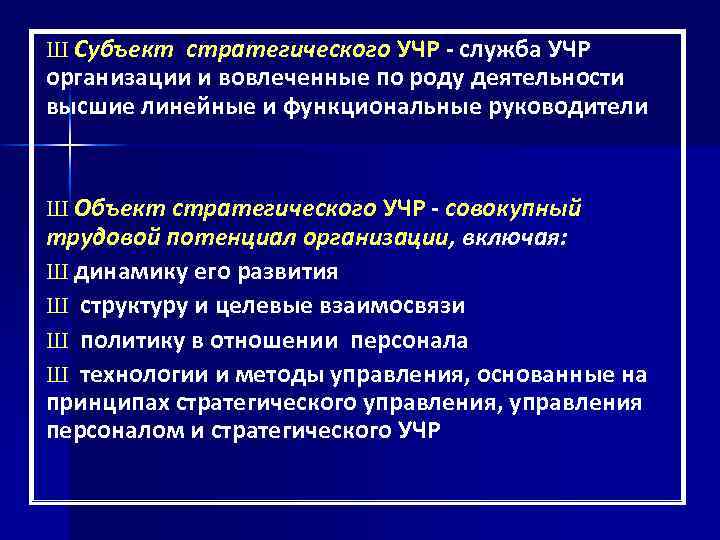 Ш Субъект стратегического УЧР - служба УЧР организации и вовлеченные по роду деятельности высшие линейные и функциональные руководители

Ш Объект стратегического УЧР - совокупный трудовой потенциал организации, включая:

Ш динамику его развития

Ш структуру и целевые взаимосвязи

Ш политику в отношении персонала

Ш технологии и методы управления, основанные на принципах стратегического управления, управления персоналом и стратегического УЧР